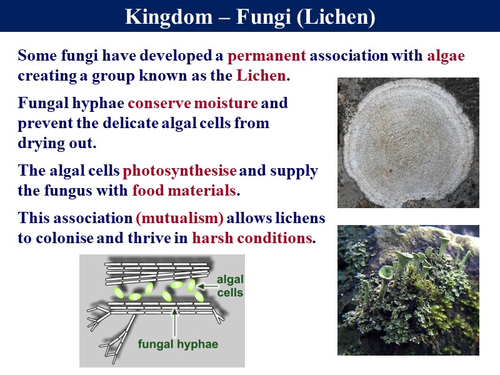 Kingdom – Fungi (Lichen)

Some fungi have developed a permanent association with algae creating a group known as the Lichen.

Fungal hyphae conserve moisture and prevent the delicate algal cells from drying out.

The algal cells photosynthesise and supply the fungus with food materials.

This association (mutualism) allows lichens to colonise and thrive in harsh conditions.

algal cells

fungal hyphae